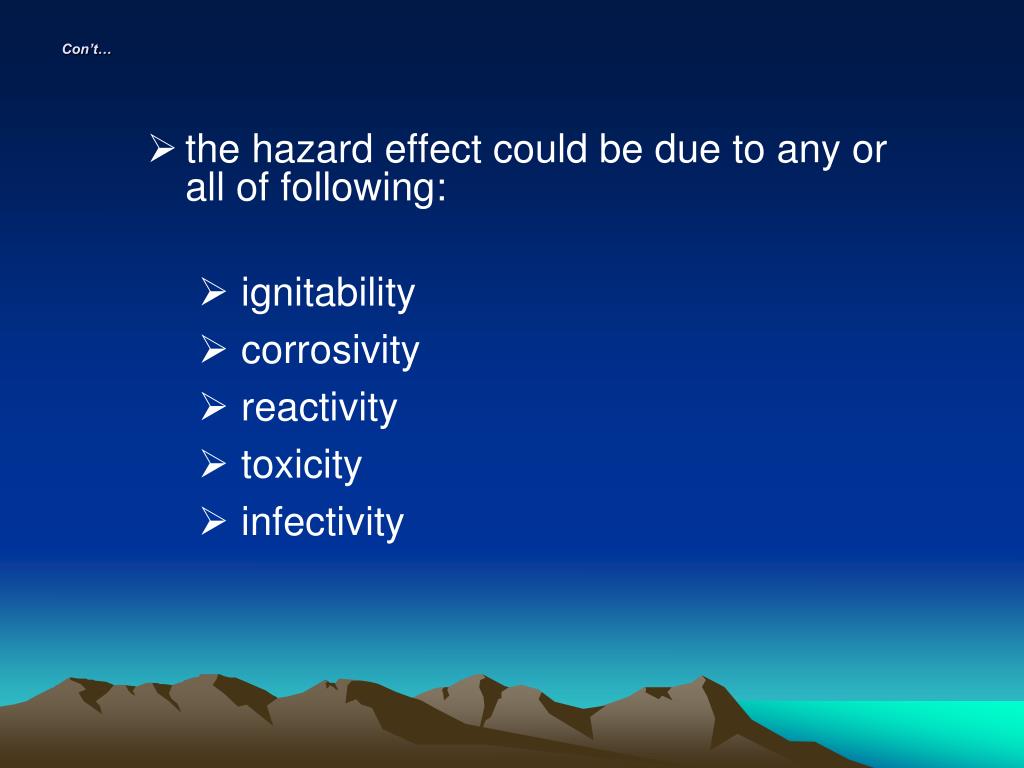 Con't…

➢ the hazard effect could be due to any or all of following:

➢ ignitability
➢ corrosivity
➢ reactivity
➢ toxicity
➢ infectivity